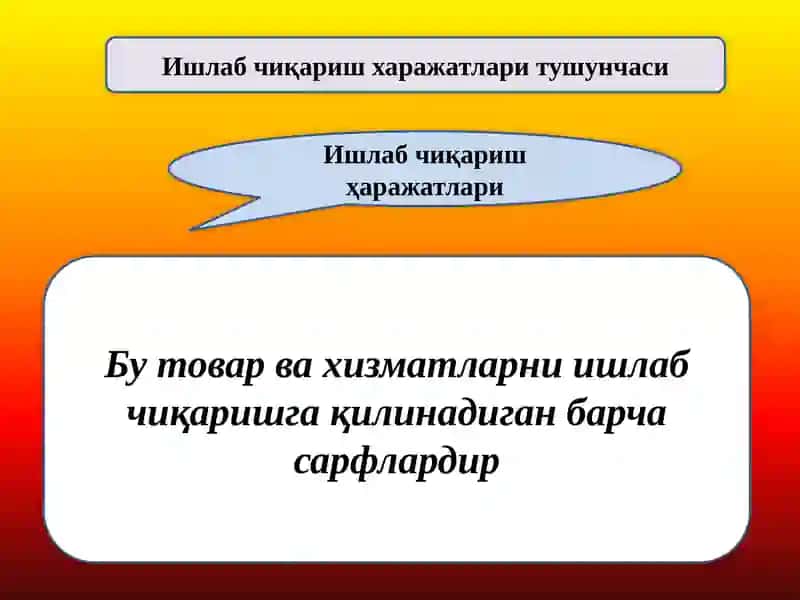 Ишлаб чиқариш харажатлари тушунчаси

Ишлаб чиқариш ҳаражатлари

Бу товар ва хизматларни ишлаб чиқаришга қилинадиган барча сарфлардир